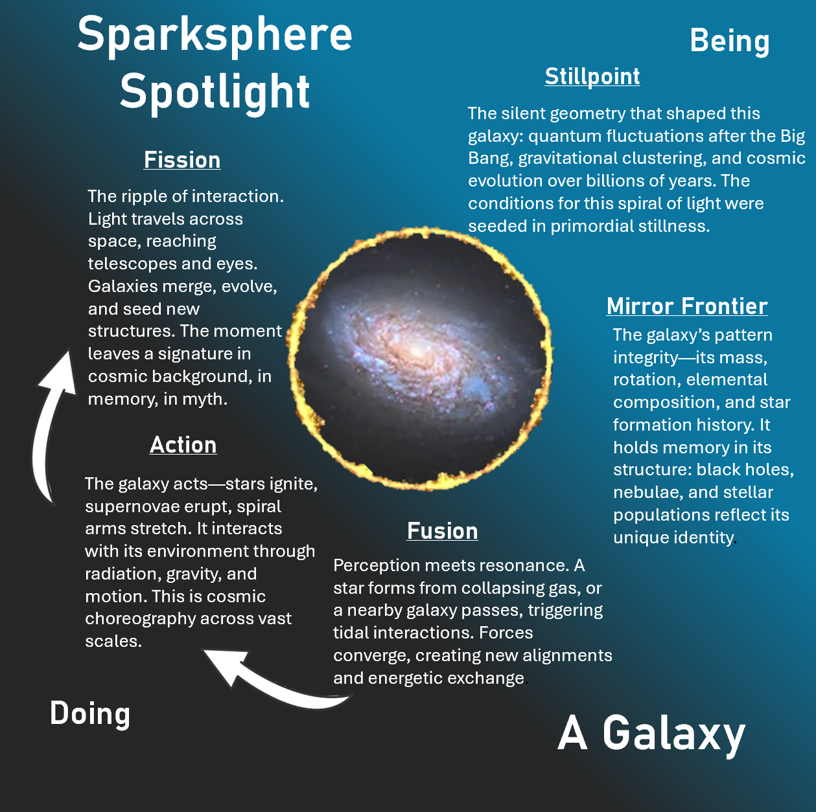 Sparksphere Spotlight

Being

Stillpoint

The silent geometry that shaped this galaxy: quantum fluctuations after the Big Bang, gravitational clustering, and cosmic evolution over billions of years. The conditions for this spiral of light were seeded in primordial stillness.

Fission

The ripple of interaction. Light travels across space, reaching telescopes and eyes. Galaxies merge, evolve, and seed new structures. The moment leaves a signature in cosmic background, in memory, in myth.

Mirror Frontier

The galaxy's pattern integrity—its mass, rotation, elemental composition, and star formation history. It holds memory in its structure: black holes, nebulae, and stellar populations reflect its unique identity.

Action

The galaxy acts—stars ignite, supernovae erupt, spiral arms stretch. It interacts with its environment through radiation, gravity, and motion. This is cosmic choreography across vast scales.

Fusion

Perception meets resonance. A star forms from collapsing gas, or a nearby galaxy passes, triggering tidal interactions. Forces converge, creating new alignments and energetic exchange.

Doing

A Galaxy